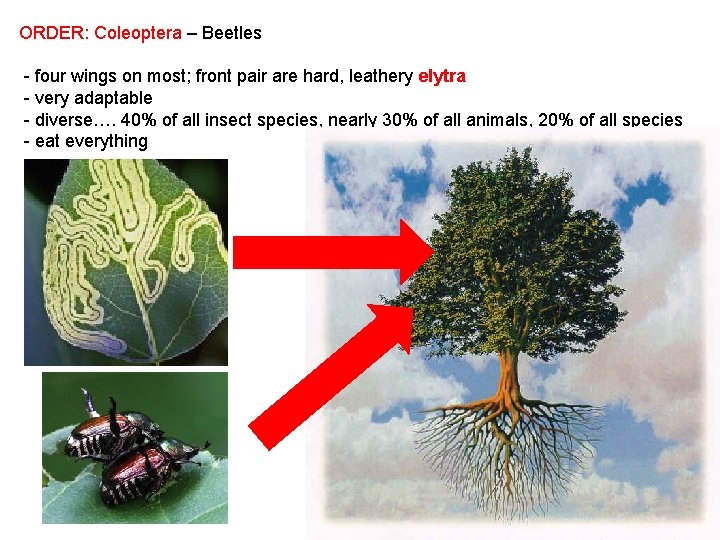 ORDER: Coleoptera – Beetles

- four wings on most; front pair are hard, leathery elytra
- very adaptable
- diverse…. 40% of all insect species, nearly 30% of all animals, 20% of all species
- eat everything